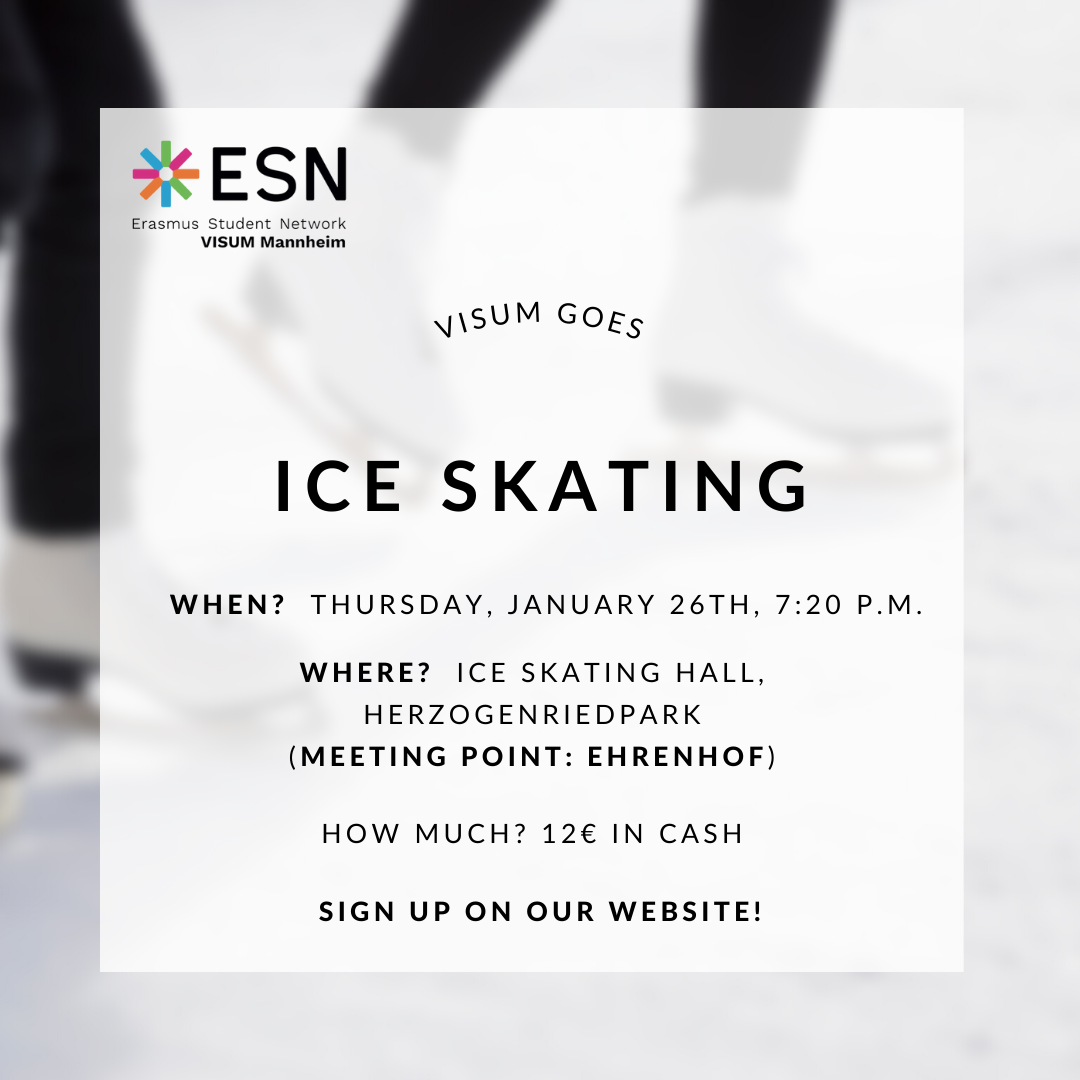 ESN
Erasmus Student Network
VISUM Mannheim

VISUM GOES

ICE SKATING

WHEN? THURSDAY, JANUARY 26TH, 7:20 P.M.

WHERE? ICE SKATING HALL, HERZOGENRIEDPARK (MEETING POINT: EHRENHOF)

HOW MUCH? 12€ IN CASH

SIGN UP ON OUR WEBSITE!